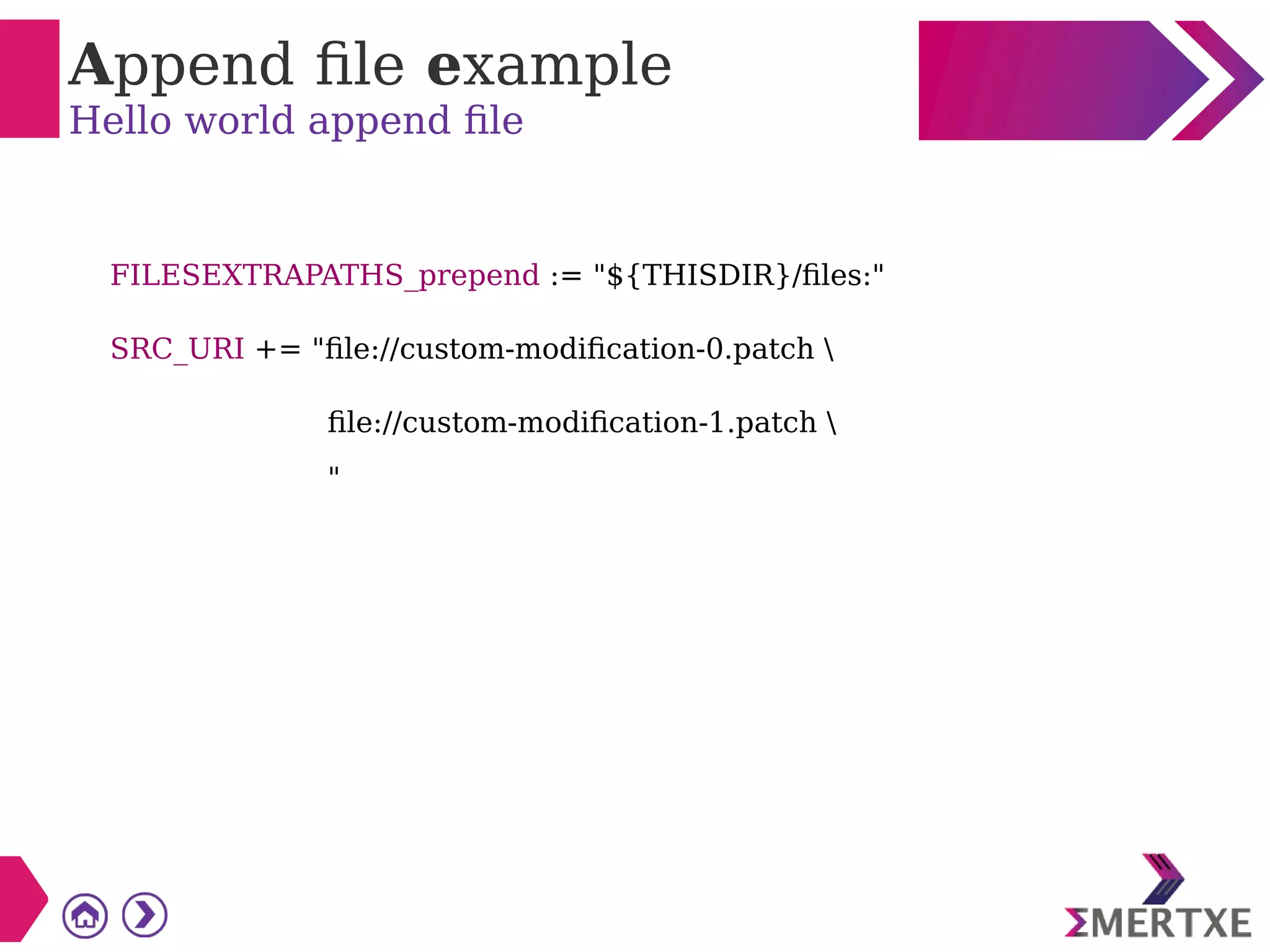 Append file example
Hello world append file

FILESEXTRAPATHS_prepend := "${THISDIR}/files:"

SRC_URI += "file://custom-modification-0.patch \

file://custom-modification-1.patch \

"

ΣMERTXE